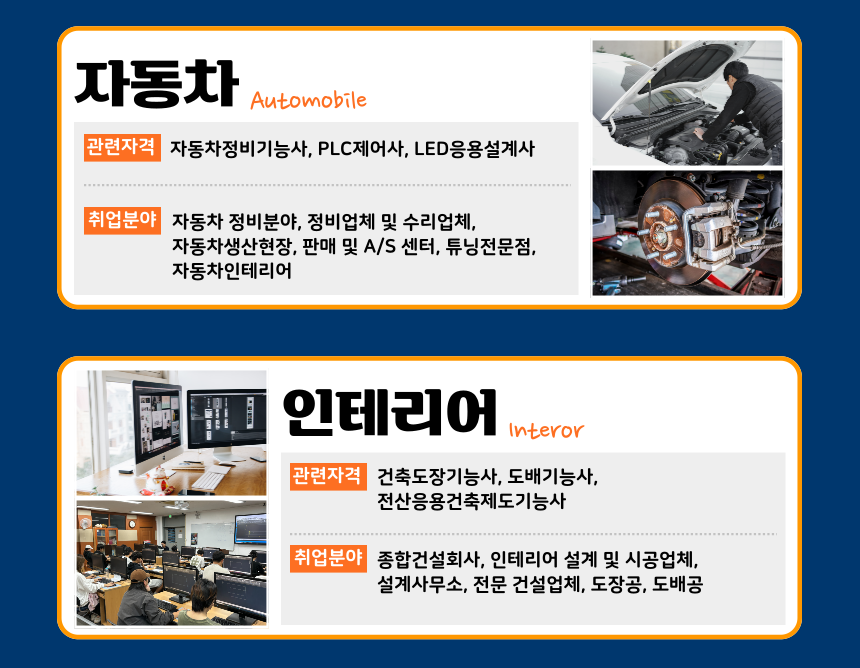 자동차 Automobile

관련자격 자동차정비기능사, PLC제어사, LED응용설계사

취업분야 자동차 정비분야, 정비업체 및 수리업체, 자동차생산현장, 판매 및 A/S 센터, 튜닝전문점, 자동차인테리어

인테리어 Interor

관련자격 건축도장기능사, 도배기능사, 전산응용건축제도기능사

취업분야 종합건설회사, 인테리어 설계 및 시공업체, 설계사무소, 전문 건설업체, 도장공, 도배공